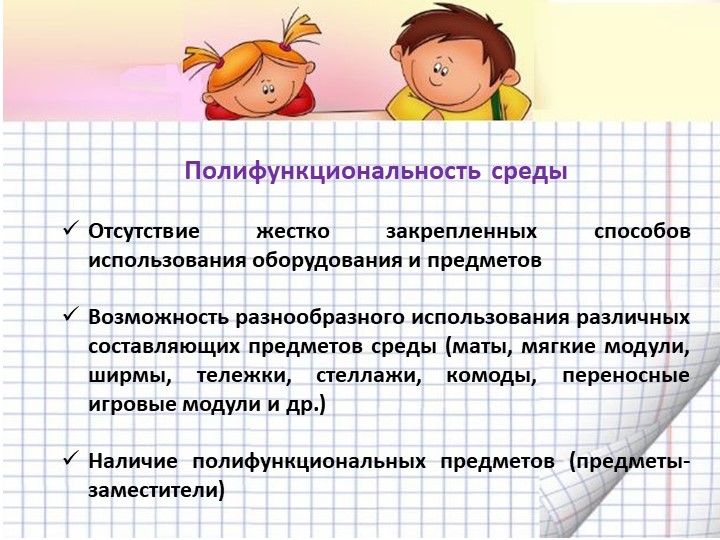 Полифункциональность среды

✓ Отсутствие жестко закрепленных способов использования оборудования и предметов

✓ Возможность разнообразного использования различных составляющих предметов среды (маты, мягкие модули, ширмы, тележки, стеллажи, комоды, переносные игровые модули и др.)

✓ Наличие полифункциональных предметов (предметы-заместители)